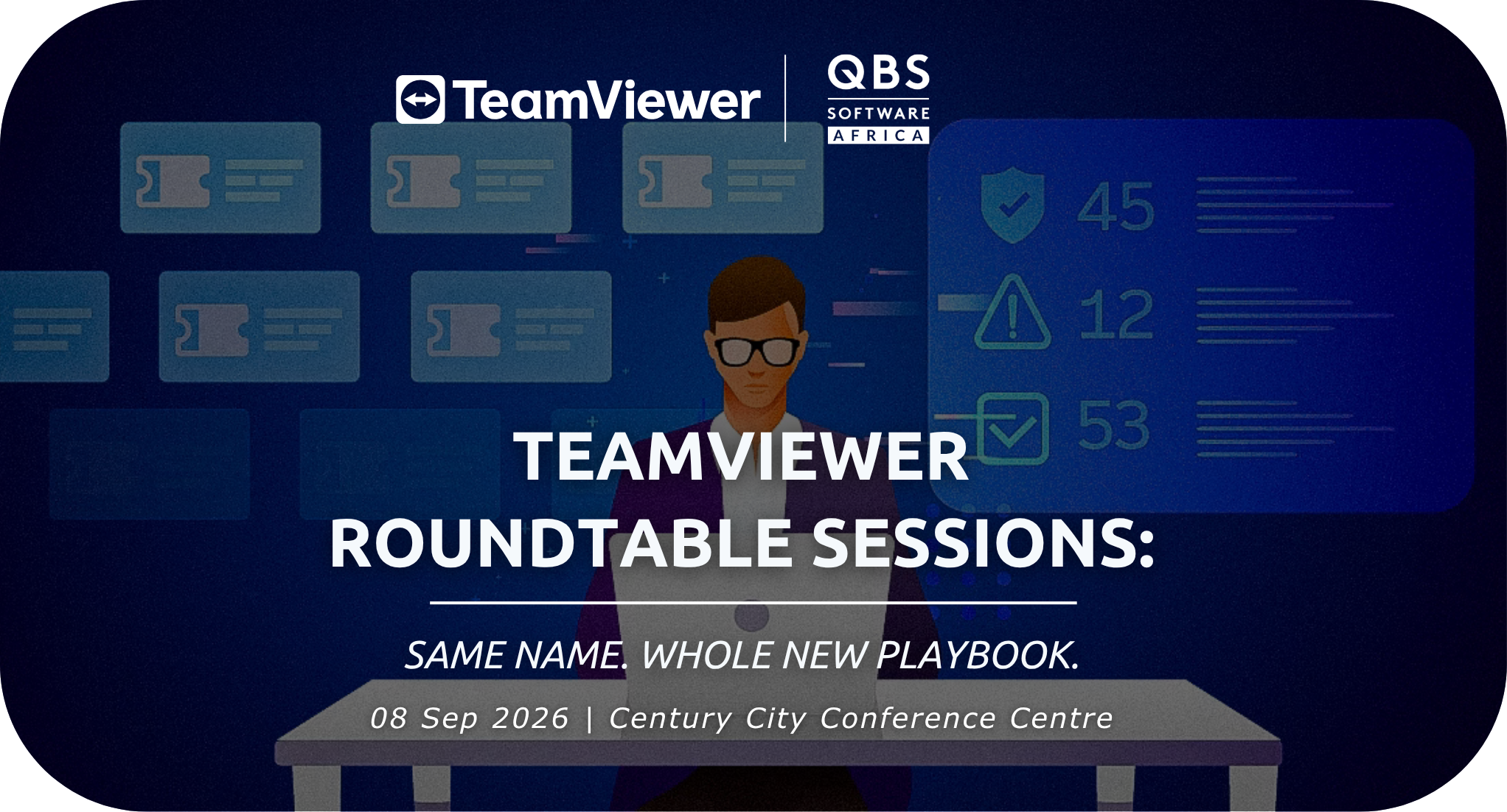 TeamViewer

QBS
SOFTWARE
AFRICA

45

12

53

TEAMVIEWER
ROUNDTABLE SESSIONS:

SAME NAME. WHOLE NEW PLAYBOOK.

08 Sep 2026 | Century City Conference Centre